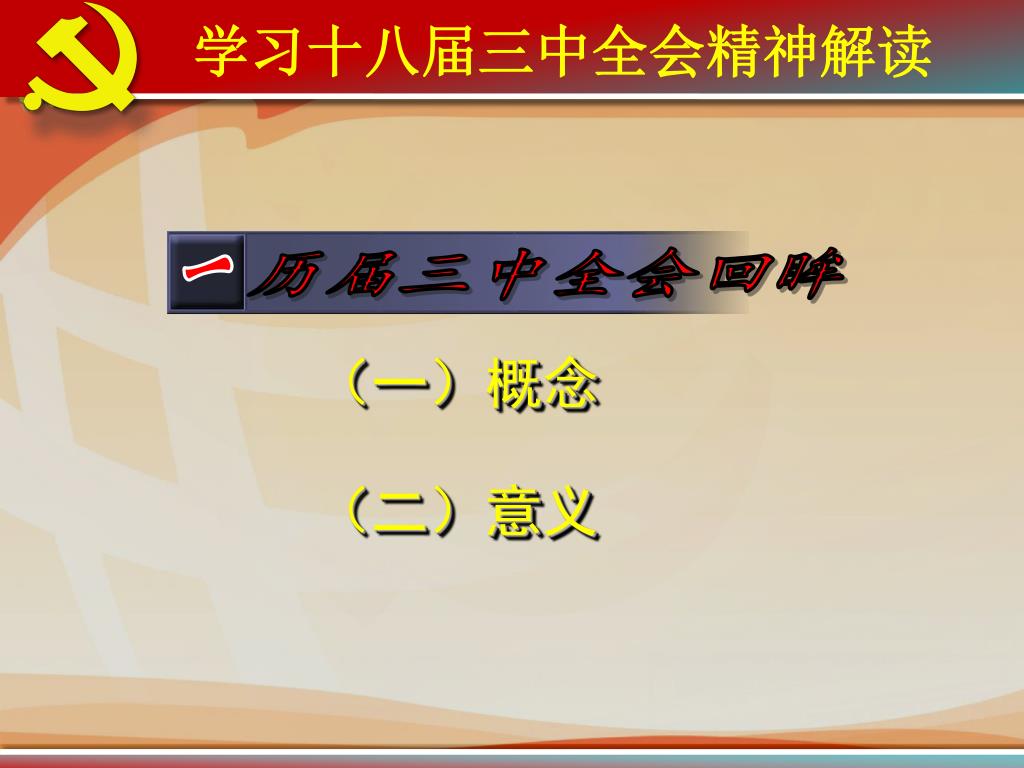 学习十八届三中全会精神解读

一 历届三中全会回眸

（一）概念

（二）意义